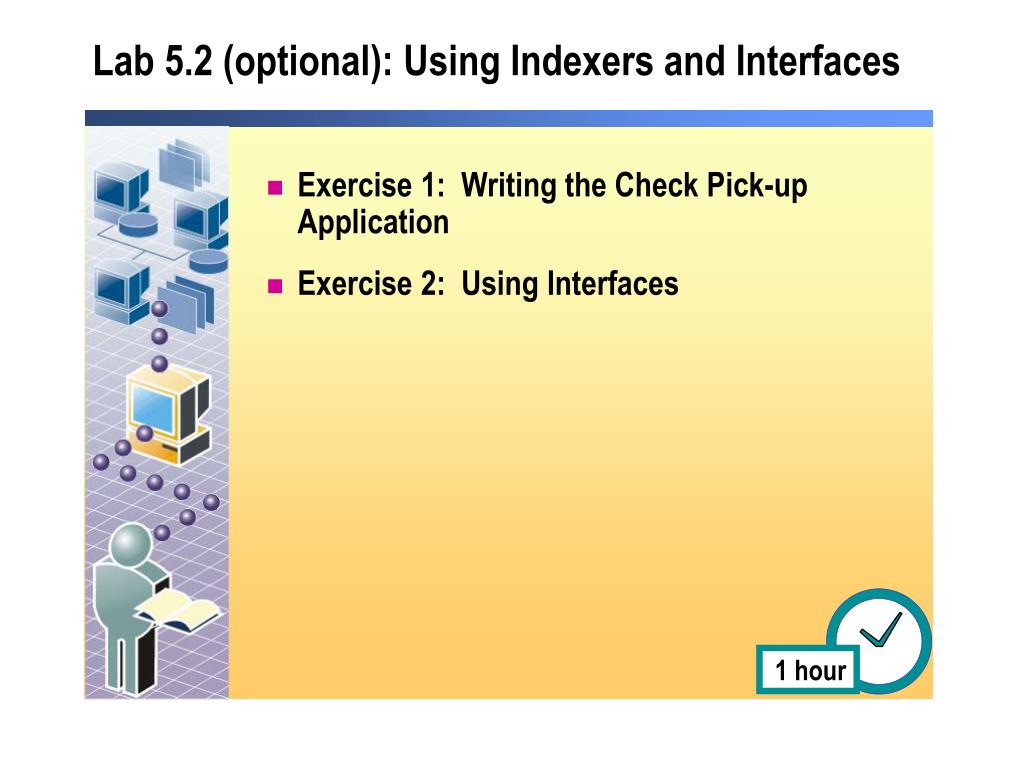 Lab 5.2 (optional): Using Indexers and Interfaces

- Exercise 1: Writing the Check Pick-up Application
- Exercise 2: Using Interfaces

1 hour